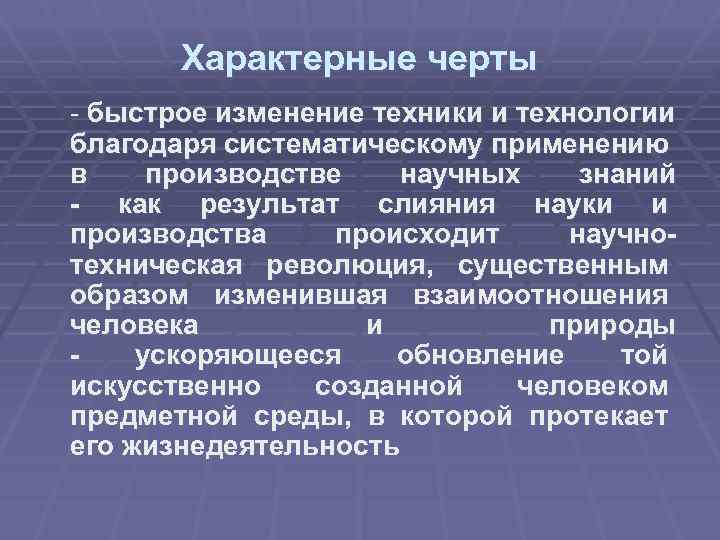 Характерные черты

- быстрое изменение техники и технологии благодаря систематическому применению в производстве научных знаний
- как результат слияния науки и производства происходит научно-техническая революция, существенным образом изменившая взаимоотношения человека и природы
- ускоряющееся обновление той искусственно созданной человеком предметной среды, в которой протекает его жизнедеятельность